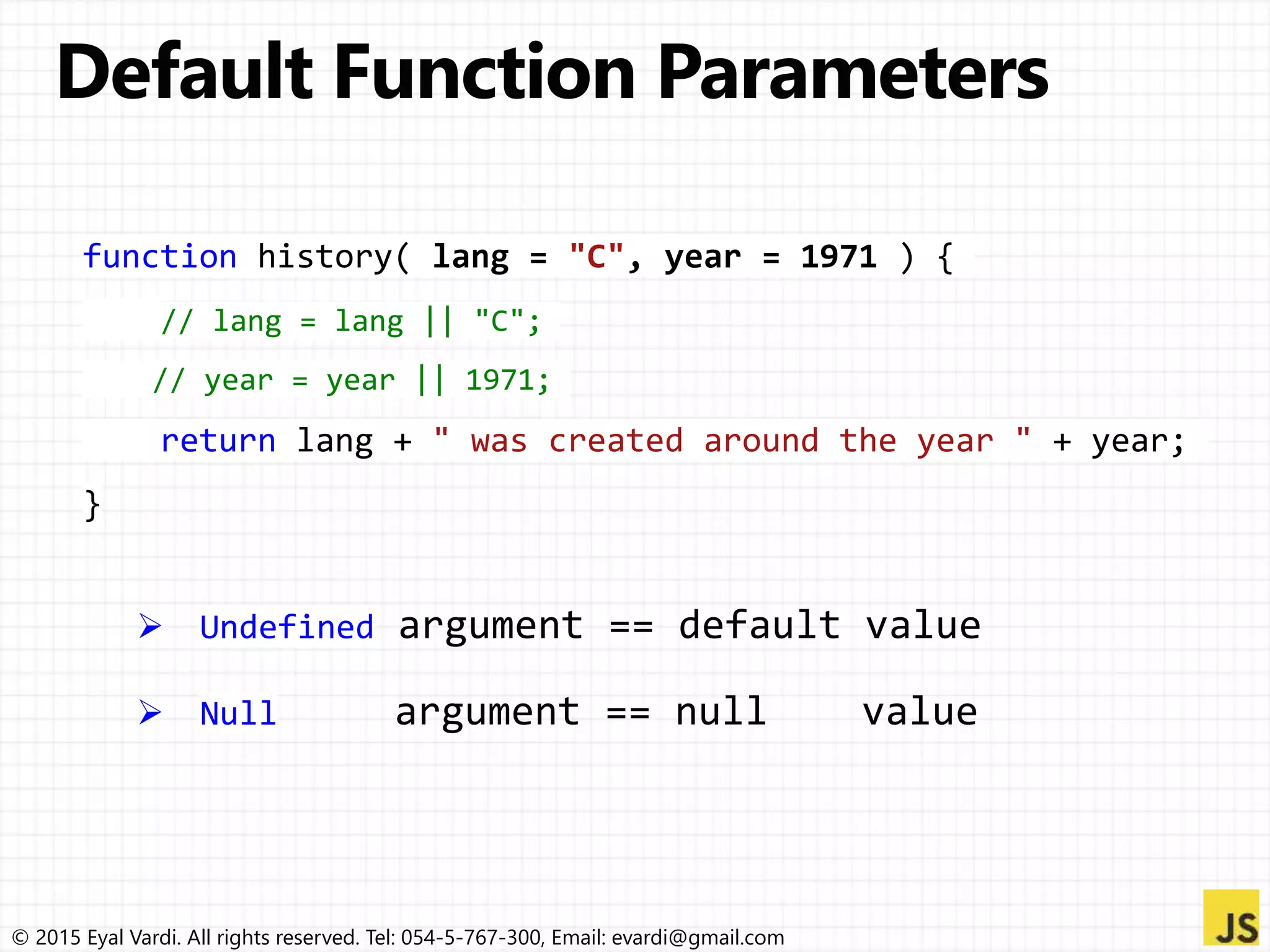 Default Function Parameters

function history( lang = "C", year = 1971 ) {
// lang = lang || "C";
// year = year || 1971;
return lang + " was created around the year " + year;
}

➢ Undefined argument == default value

➢ Null argument == null value

© 2015 Eyal Vardi. All rights reserved. Tel: 054-5-767-300, Email: evardi@gmail.com

JS